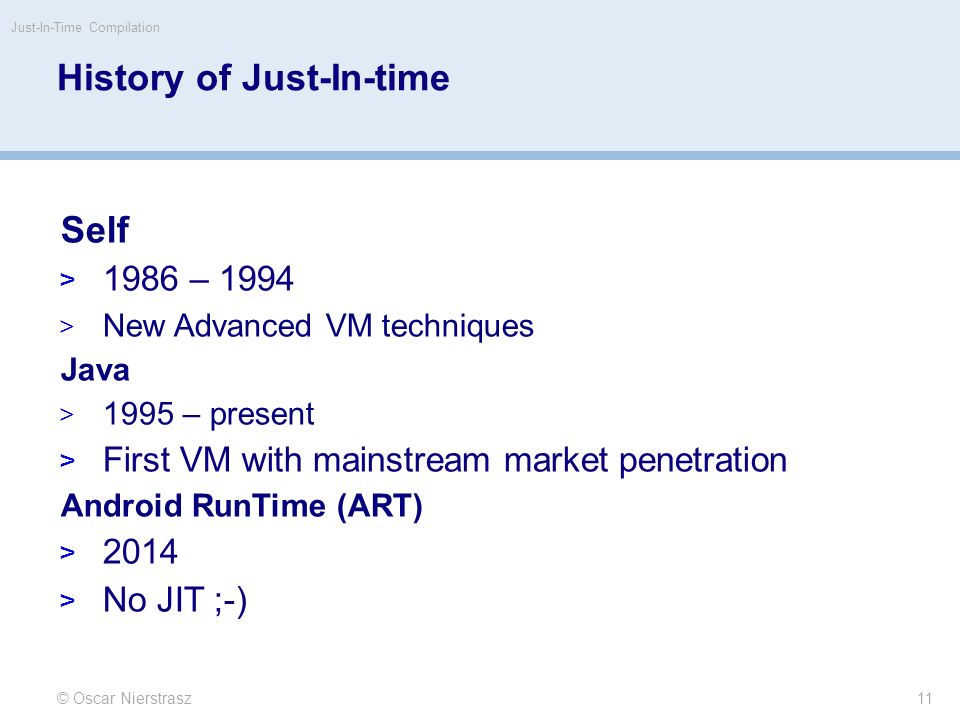 Just-In-Time Compilation

History of Just-In-time

Self

> 1986 – 1994

> New Advanced VM techniques

Java

> 1995 – present

> First VM with mainstream market penetration

Android RunTime (ART)

> 2014

> No JIT ;-)

© Oscar Nierstrasz

11